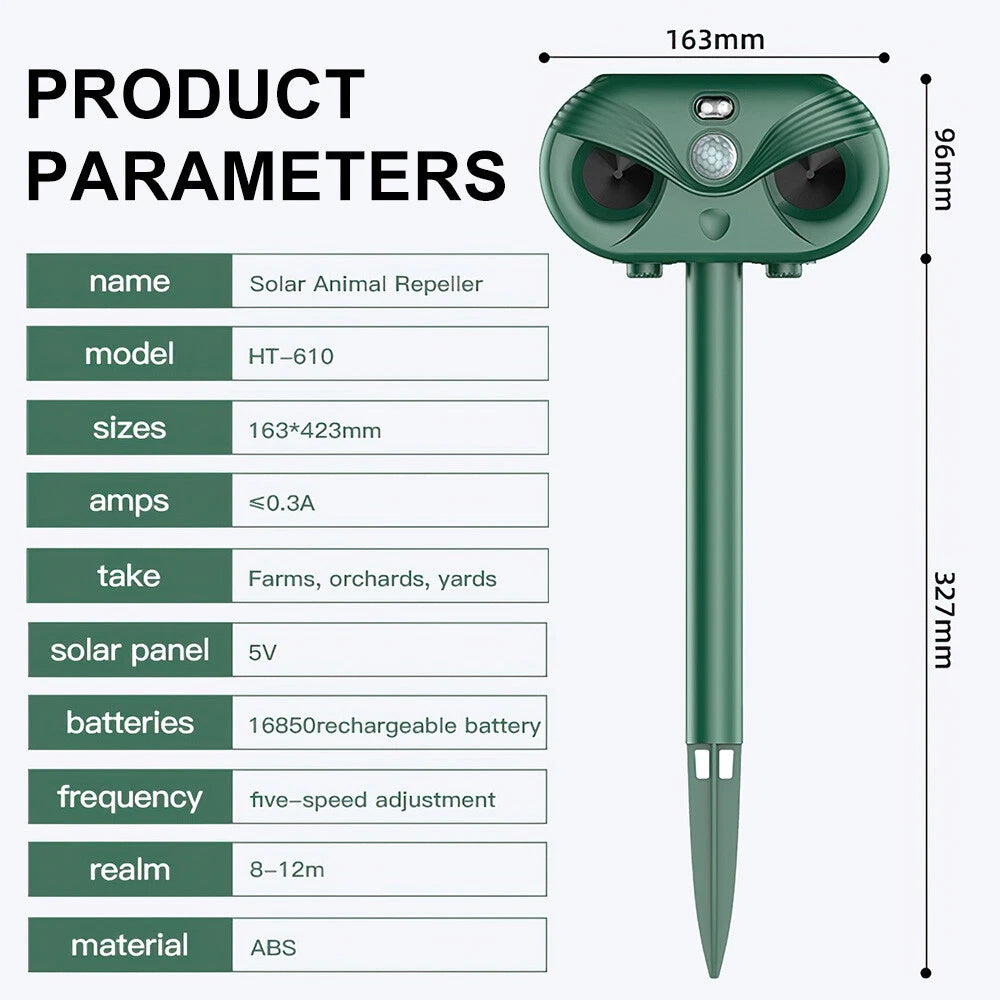 PRODUCT PARAMETERS

| name | Solar Animal Repeller |
|---|---|
| model | HT-610 |
| sizes | 163*423mm |
| amps | ≤0.3A |
| take | Farms, orchards, yards |
| solar panel | 5V |
| batteries | 16850rechargeable battery |
| frequency | five-speed adjustment |
| realm | 8-12m |
| material | ABS |

163mm

96mm

327mm